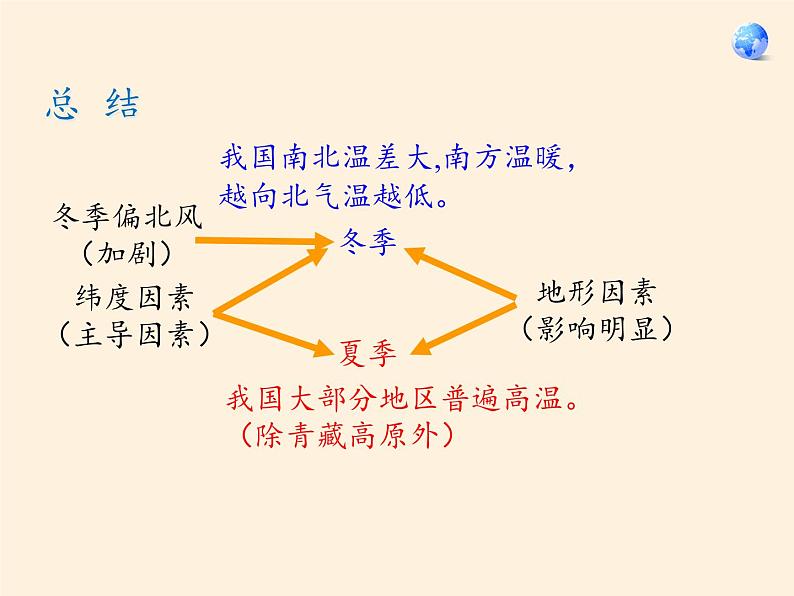 总 结

我国南北温差大,南方温暖,越向北气温越低。

冬季偏北风
（加剧）

冬季

纬度因素
（主导因素）

地形因素
（影响明显）

夏季

我国大部分地区普遍高温。
（除青藏高原外）